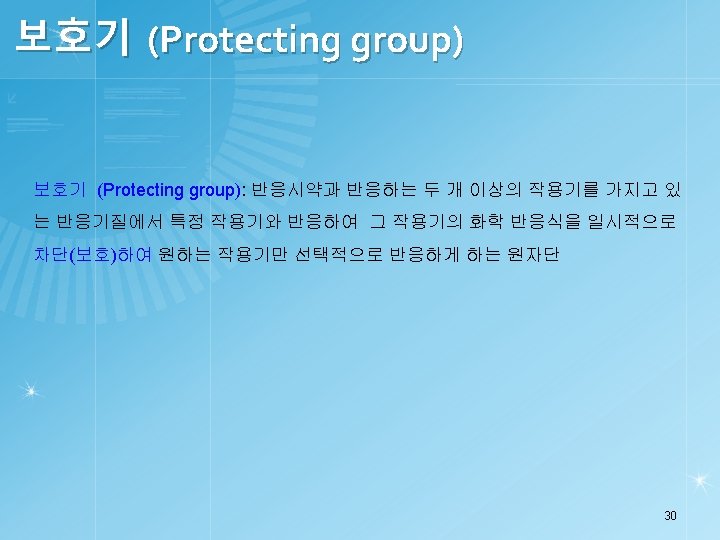 보호기 (Protecting group)

보호기 (Protecting group): 반응시약과 반응하는 두 개 이상의 작용기를 가지고 있는 반응기질에서 특정 작용기와 반응하여 그 작용기의 화학 반응식을 일시적으로 차단(보호)하여 원하는 작용기만 선택적으로 반응하게 하는 원자단

30